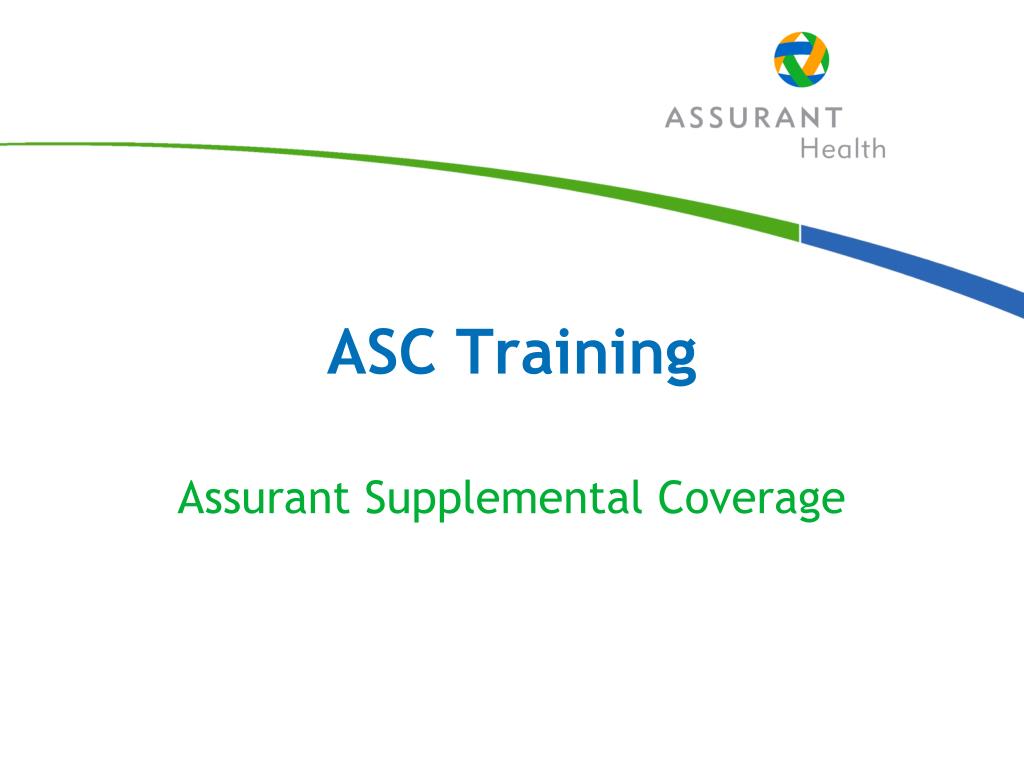 ASSURANT
Health

ASC Training

Assurant Supplemental Coverage